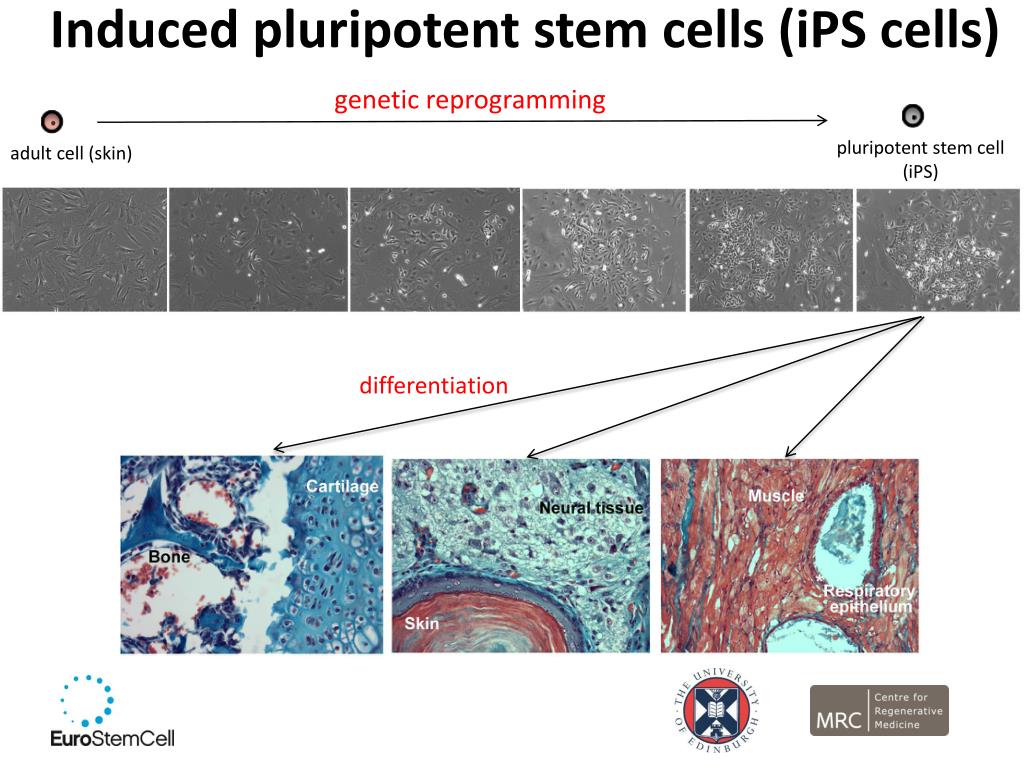 Induced pluripotent stem cells (iPS cells)

genetic reprogramming

adult cell (skin)

pluripotent stem cell (iPS)

differentiation

Cartilage

Bone

Neural tissue

Skin

Muscle

Respiratory epithelium

EuroStemCell

THE UNIVERSITY OF EDINBURGH

MRC Centre for Regenerative Medicine